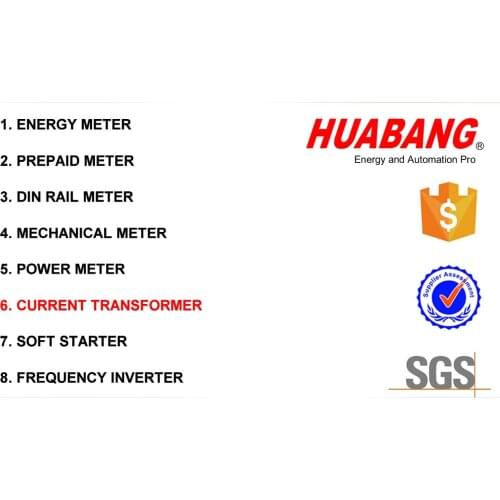 1. ENERGY METER

2. PREPAID METER

3. DIN RAIL METER

4. MECHANICAL METER

5. POWER METER

6. CURRENT TRANSFORMER

7. SOFT STARTER

8. FREQUENCY INVERTER

HUABANG®
Energy and Automation Pro

$

Supplier Assessment

SGS